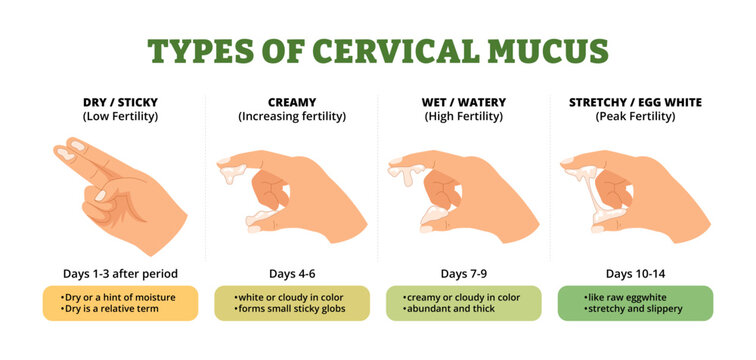 TYPES OF CERVICAL MUCUS

DRY / STICKY
(Low Fertility)

Days 1-3 after period

•Dry or a hint of moisture
•Dry is a relative term

CREAMY
(Increasing fertility)

Days 4-6

•white or cloudy in color
•forms small sticky globs

WET / WATERY
(High Fertility)

Days 7-9

•creamy or cloudy in color
•abundant and thick

STRETCHY / EGG WHITE
(Peak Fertility)

Days 10-14

•like raw eggwhite
•stretchy and slippery